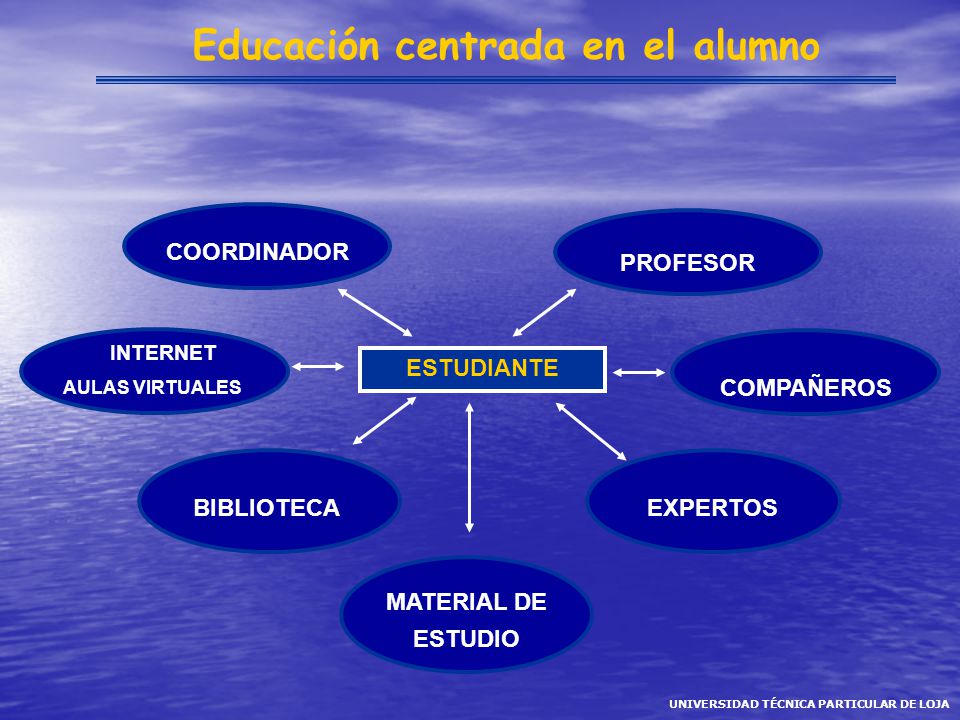 Educación centrada en el alumno

COORDINADOR

PROFESOR

INTERNET
AULAS VIRTUALES

ESTUDIANTE

COMPAÑEROS

BIBLIOTECA

EXPERTOS

MATERIAL DE ESTUDIO

UNIVERSIDAD TÉCNICA PARTICULAR DE LOJA